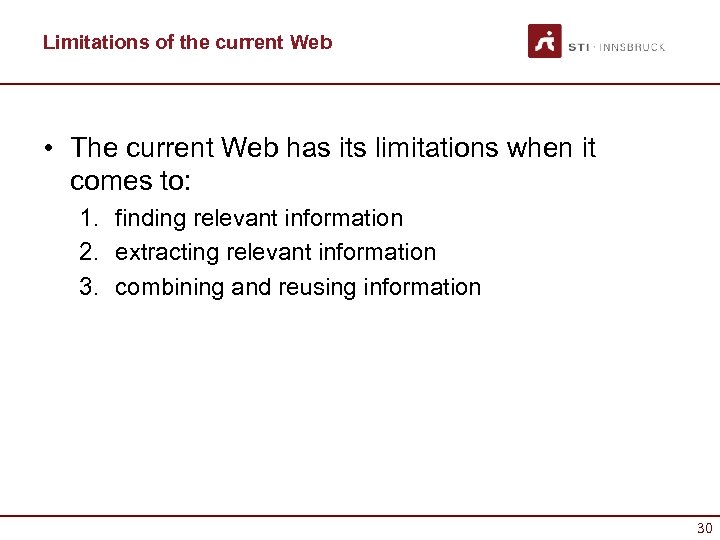 Limitations of the current Web

STI · INNSBRUCK

• The current Web has its limitations when it comes to:
1. finding relevant information
2. extracting relevant information
3. combining and reusing information

30